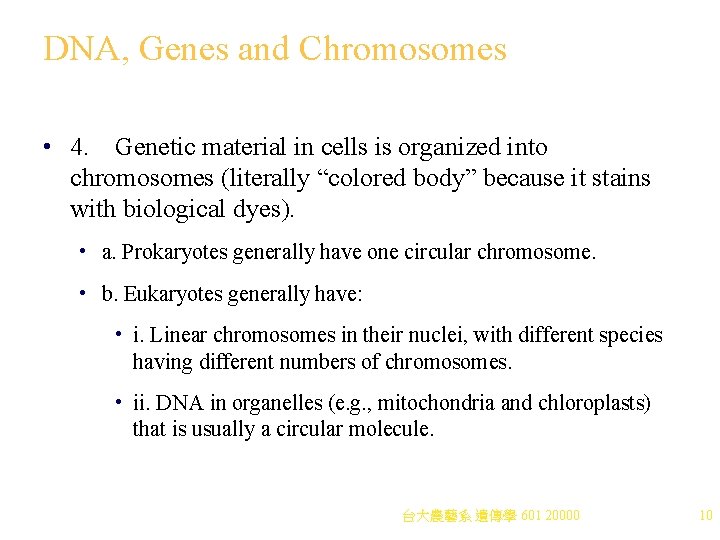 DNA, Genes and Chromosomes

• 4. Genetic material in cells is organized into chromosomes (literally “colored body” because it stains with biological dyes).

• a. Prokaryotes generally have one circular chromosome.

• b. Eukaryotes generally have:

• i. Linear chromosomes in their nuclei, with different species having different numbers of chromosomes.

• ii. DNA in organelles (e.g., mitochondria and chloroplasts) that is usually a circular molecule.

台大農藝系 遺傳學 601 20000

10